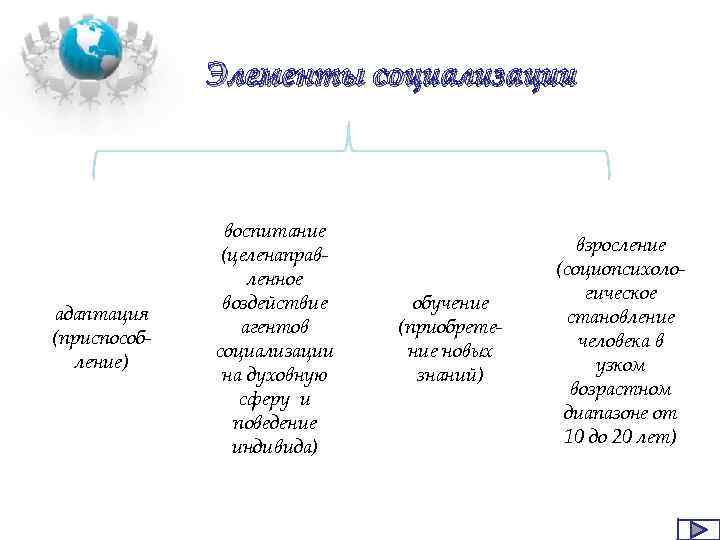 Элементы социализации

адаптация (приспособление)

воспитание (целенаправленное воздействие агентов социализации на духовную сферу и поведение индивида)

обучение (приобретение новых знаний)

взросление (социопсихологическое становление человека в узком возрастном диапазоне от 10 до 20 лет)